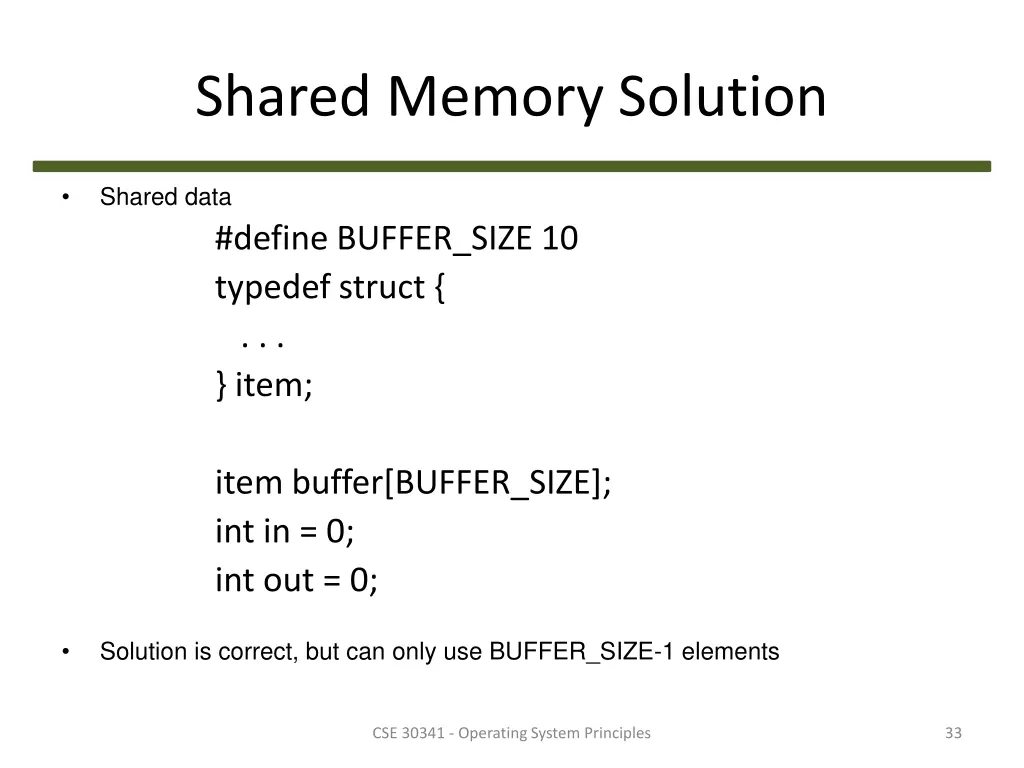 Shared Memory Solution

• Shared data

#define BUFFER_SIZE 10
typedef struct {
. . .
} item;

item buffer[BUFFER_SIZE];
int in = 0;
int out = 0;

• Solution is correct, but can only use BUFFER_SIZE-1 elements

CSE 30341 - Operating System Principles

33